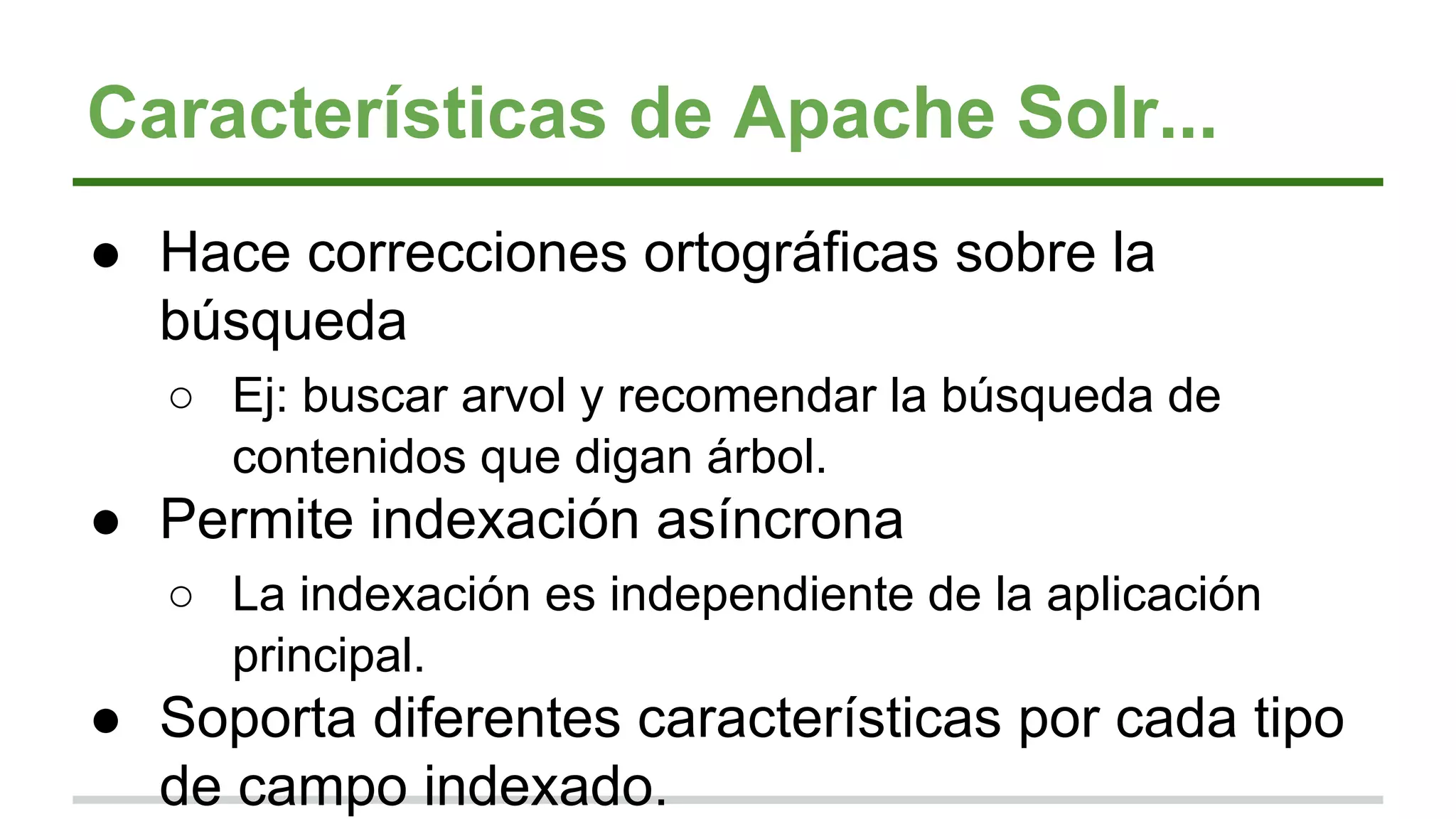 Características de Apache Solr...

● Hace correcciones ortográficas sobre la búsqueda
○ Ej: buscar arvol y recomendar la búsqueda de contenidos que digan árbol.
● Permite indexación asíncrona
○ La indexación es independiente de la aplicación principal.
● Soporta diferentes características por cada tipo de campo indexado.